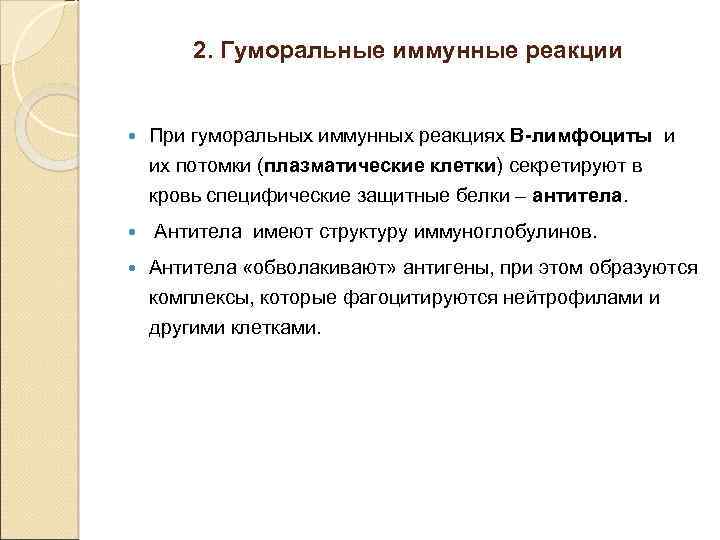 2. Гуморальные иммунные реакции

При гуморальных иммунных реакциях В-лимфоциты и их потомки (плазматические клетки) секретируют в кровь специфические защитные белки – антитела.

Антитела имеют структуру иммуноглобулинов.

Антитела «обволакивают» антигены, при этом образуются комплексы, которые фагоцитируются нейтрофилами и другими клетками.